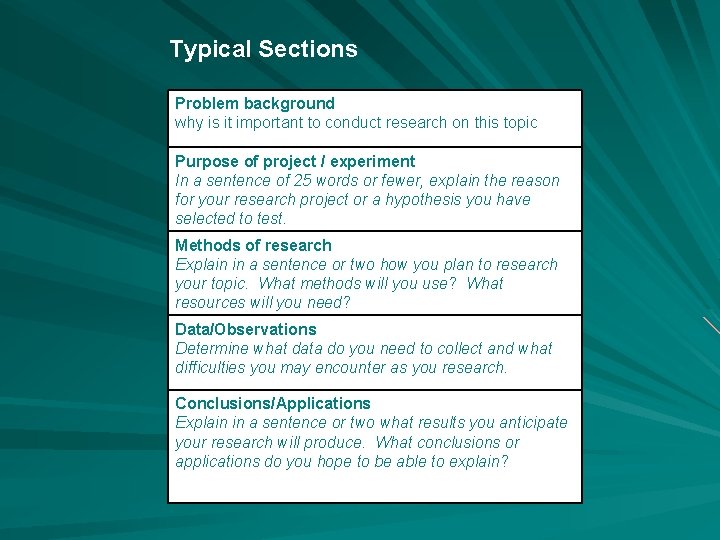 Typical Sections

Problem background
why is it important to conduct research on this topic

Purpose of project / experiment
In a sentence of 25 words or fewer, explain the reason for your research project or a hypothesis you have selected to test.

Methods of research
Explain in a sentence or two how you plan to research your topic. What methods will you use? What resources will you need?

Data/Observations
Determine what data do you need to collect and what difficulties you may encounter as you research.

Conclusions/Applications
Explain in a sentence or two what results you anticipate your research will produce. What conclusions or applications do you hope to be able to explain?